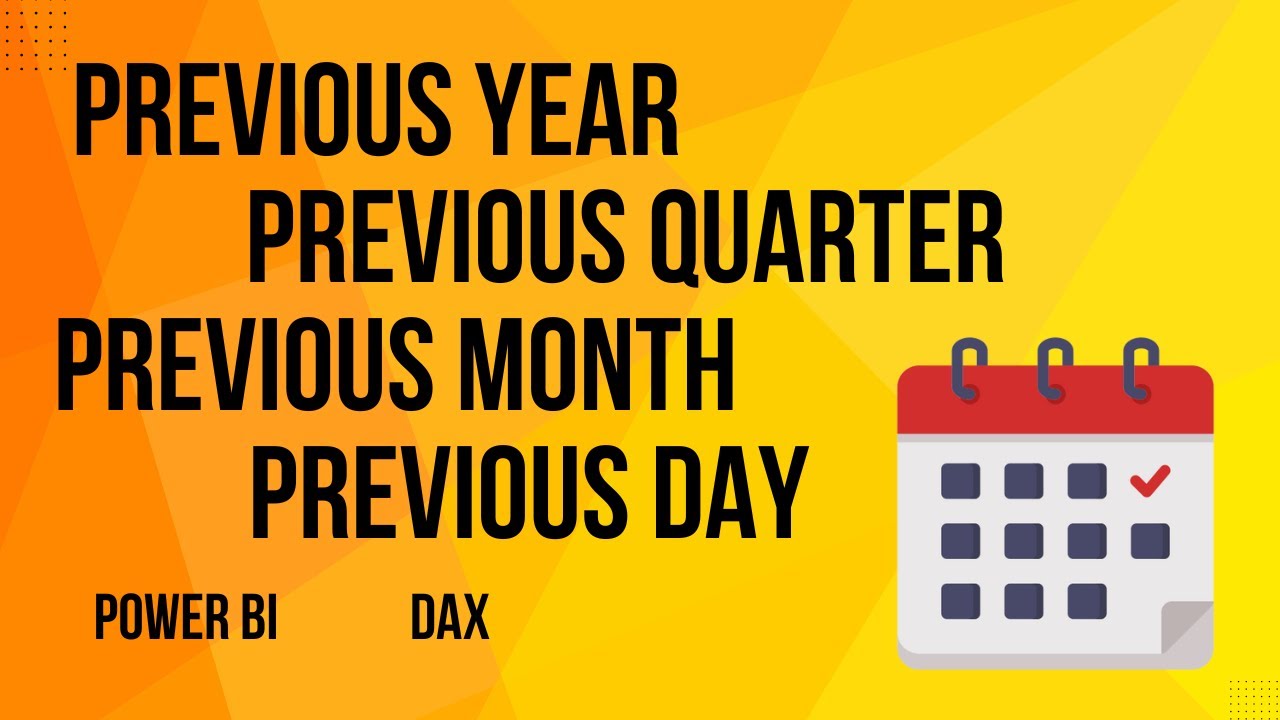 PREVIOUS YEAR
PREVIOUS QUARTER
PREVIOUS MONTH
PREVIOUS DAY

POWER BI DAX